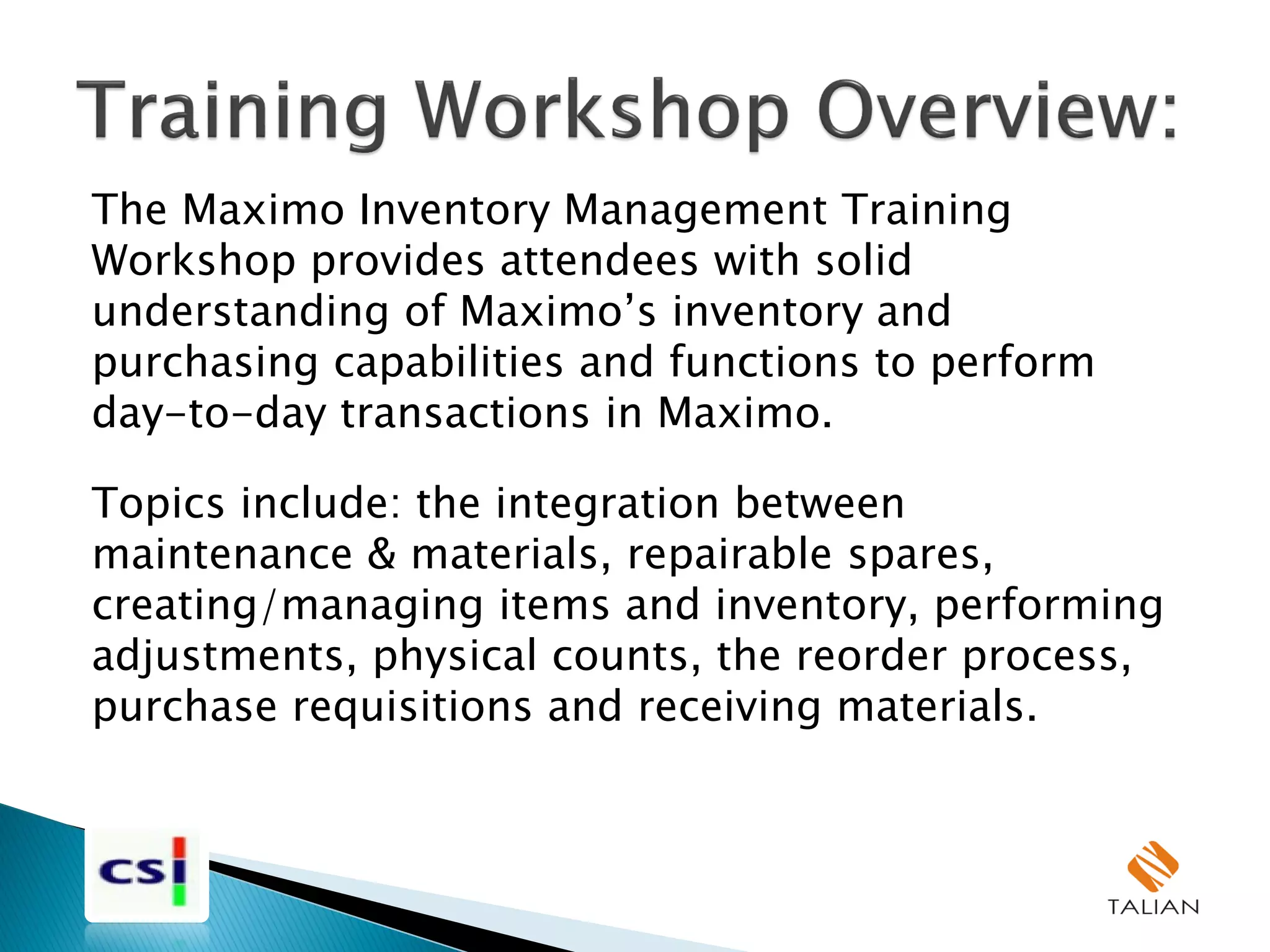 Training Workshop Overview:

The Maximo Inventory Management Training Workshop provides attendees with solid understanding of Maximo's inventory and purchasing capabilities and functions to perform day-to-day transactions in Maximo.

Topics include: the integration between maintenance & materials, repairable spares, creating/managing items and inventory, performing adjustments, physical counts, the reorder process, purchase requisitions and receiving materials.

csi

TALIAN